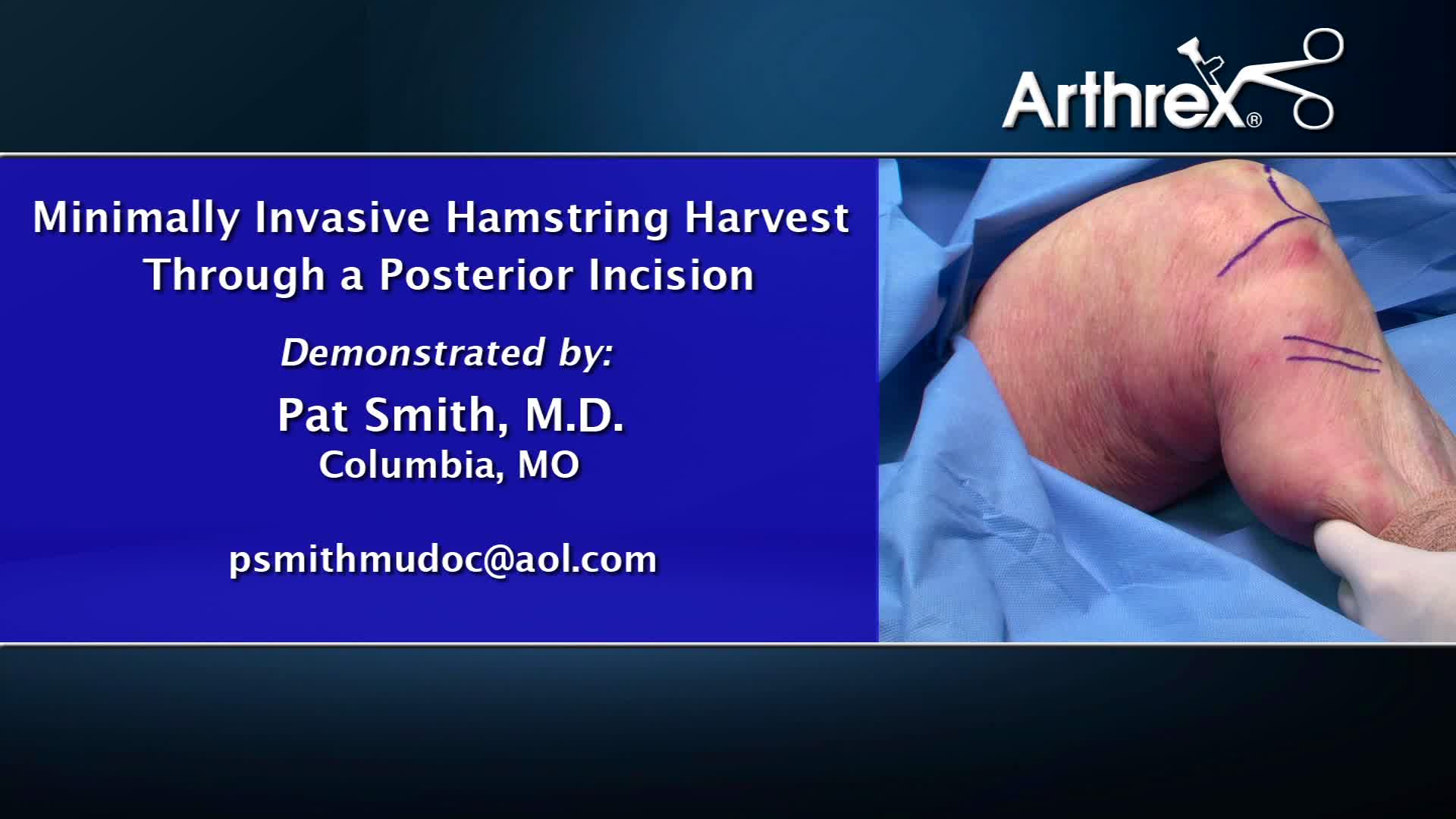 Arthrex®

Minimally Invasive Hamstring Harvest Through a Posterior Incision

Demonstrated by:

Pat Smith, M.D.
Columbia, MO

psmithmudoc@aol.com